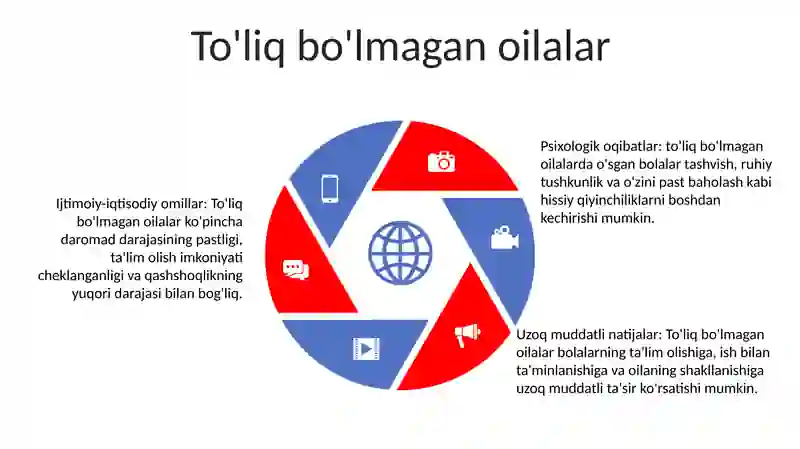 To'liq bo'lmagan oilalar

Ijtimoiy-iqtisodiy omillar: To'liq bo'lmagan oilalar ko'pincha daromad darajasining pastligi, ta'lim olish imkoniyati cheklanganligi va qashshoqlikning yuqori darajasi bilan bog'liq.

Psixologik oqibatlar: to'liq bo'lmagan oilalarda o'sgan bolalar tashvish, ruhiy tushkunlik va o'zini past baholash kabi hissiy qiyinchiliklarni boshdan kechirishi mumkin.

Uzoq muddatli natijalar: To'liq bo'lmagan oilalar bolalarning ta'lim olishiga, ish bilan ta'minlanishiga va oilaning shakllanishiga uzoq muddatli ta'sir ko'rsatishi mumkin.